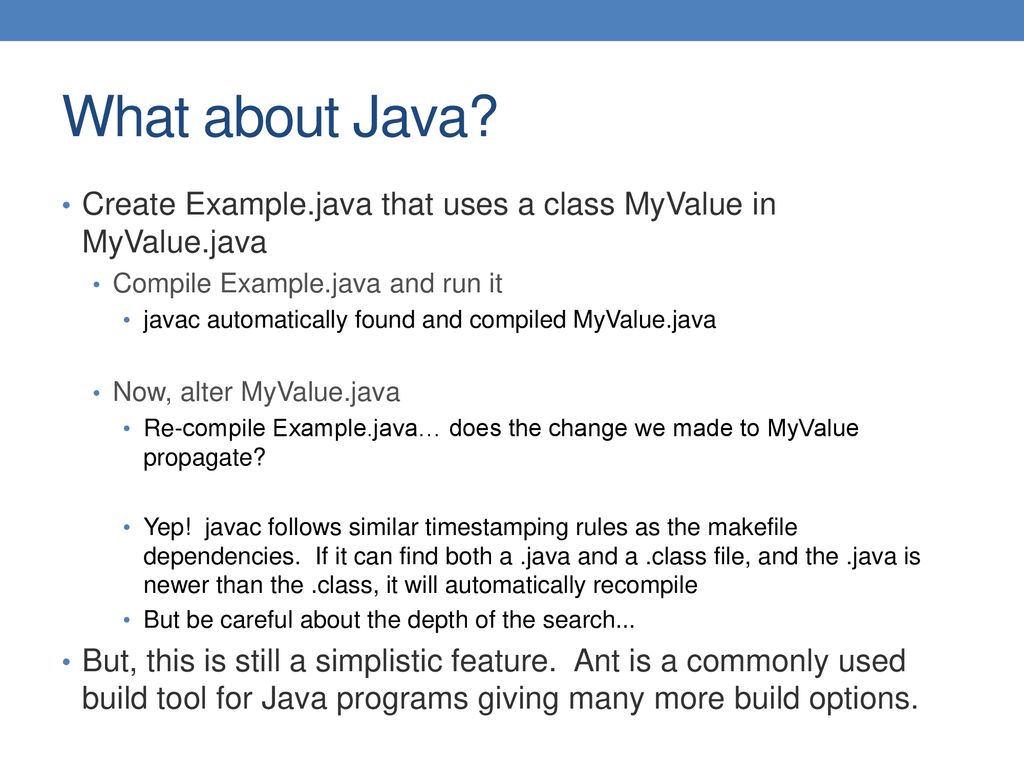 What about Java?

• Create Example.java that uses a class MyValue in MyValue.java
  • Compile Example.java and run it
    • javac automatically found and compiled MyValue.java

  • Now, alter MyValue.java
    • Re-compile Example.java… does the change we made to MyValue propagate?

    • Yep! javac follows similar timestamping rules as the makefile dependencies. If it can find both a .java and a .class file, and the .java is newer than the .class, it will automatically recompile
    • But be careful about the depth of the search...

• But, this is still a simplistic feature. Ant is a commonly used build tool for Java programs giving many more build options.